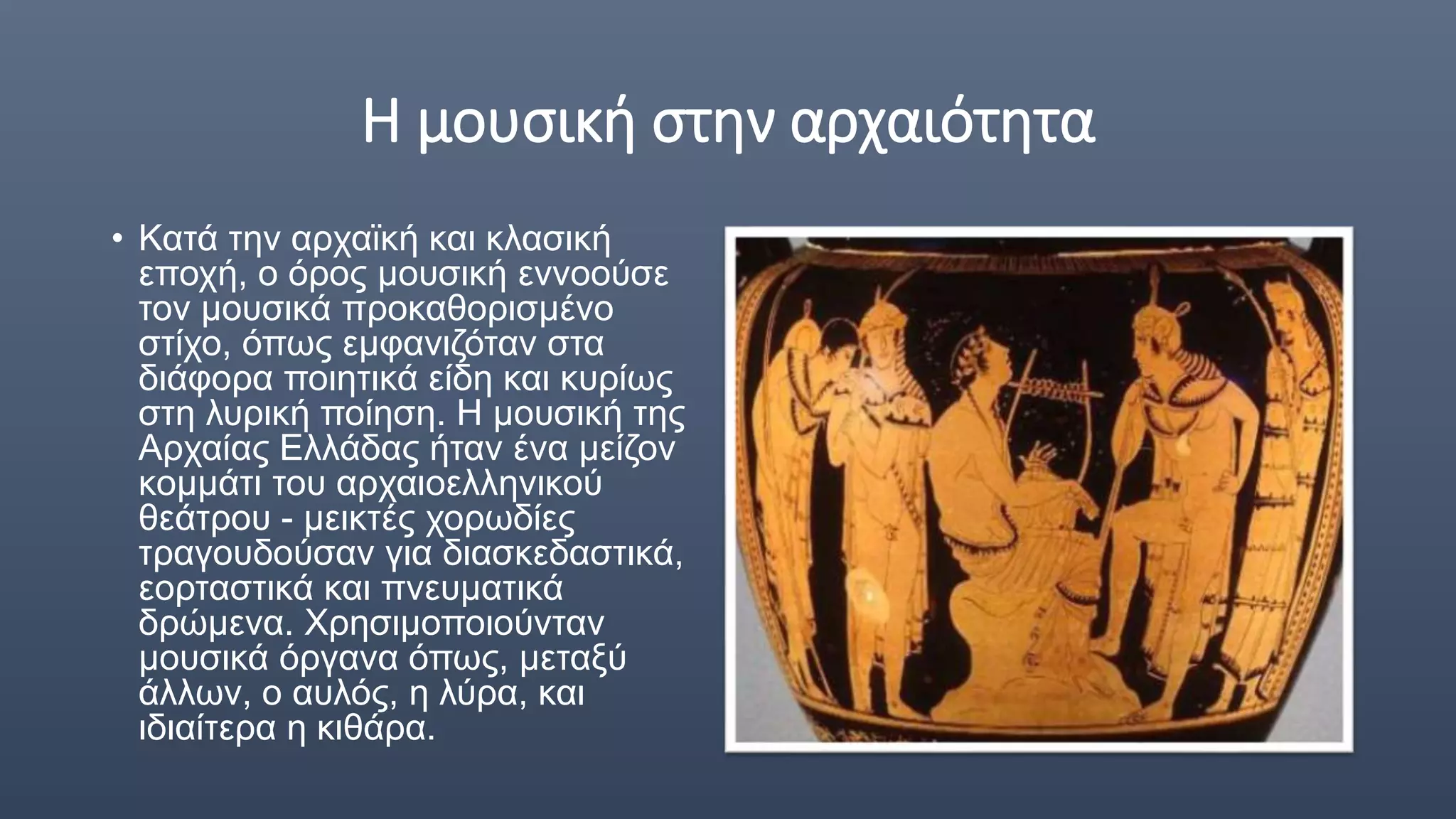 Η μουσική στην αρχαιότητα

• Κατά την αρχαϊκή και κλασική εποχή, ο όρος μουσική εννοούσε τον μουσικά προκαθορισμένο στίχο, όπως εμφανιζόταν στα διάφορα ποιητικά είδη και κυρίως στη λυρική ποίηση. Η μουσική της Αρχαίας Ελλάδας ήταν ένα μείζον κομμάτι του αρχαιοελληνικού θεάτρου - μεικτές χορωδίες τραγουδούσαν για διασκεδαστικά, εορταστικά και πνευματικά δρώμενα. Χρησιμοποιούνταν μουσικά όργανα όπως, μεταξύ άλλων, ο αυλός, η λύρα, και ιδιαίτερα η κιθάρα.